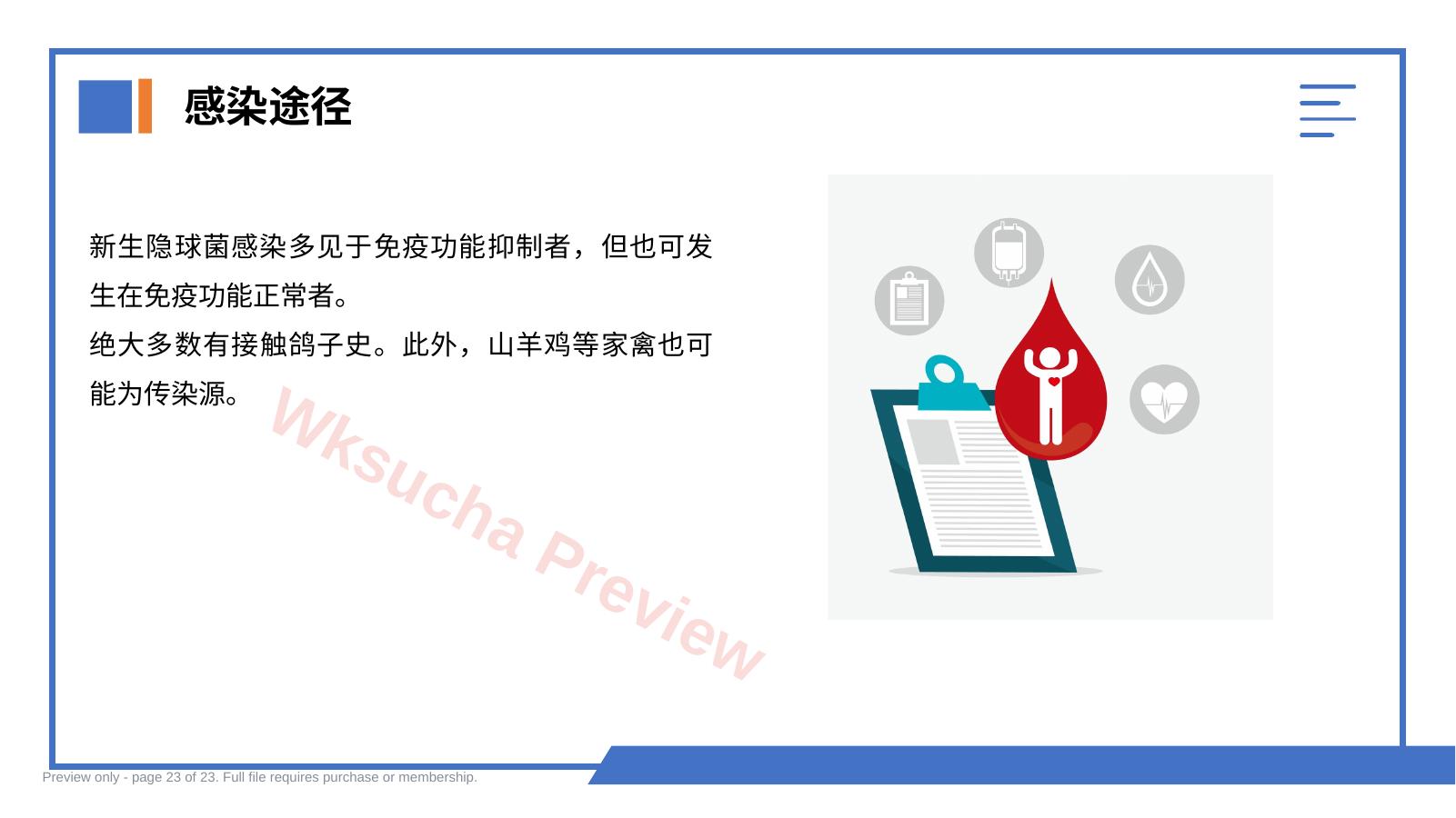 感染途径

新生隐球菌感染多见于免疫功能抑制者，但也可发生在免疫功能正常者。

绝大多数有接触鸽子史。此外，山羊鸡等家禽也可能为传染源。

Preview only - page 23 of 23. Full file requires purchase or membership.

Wksucha Preview